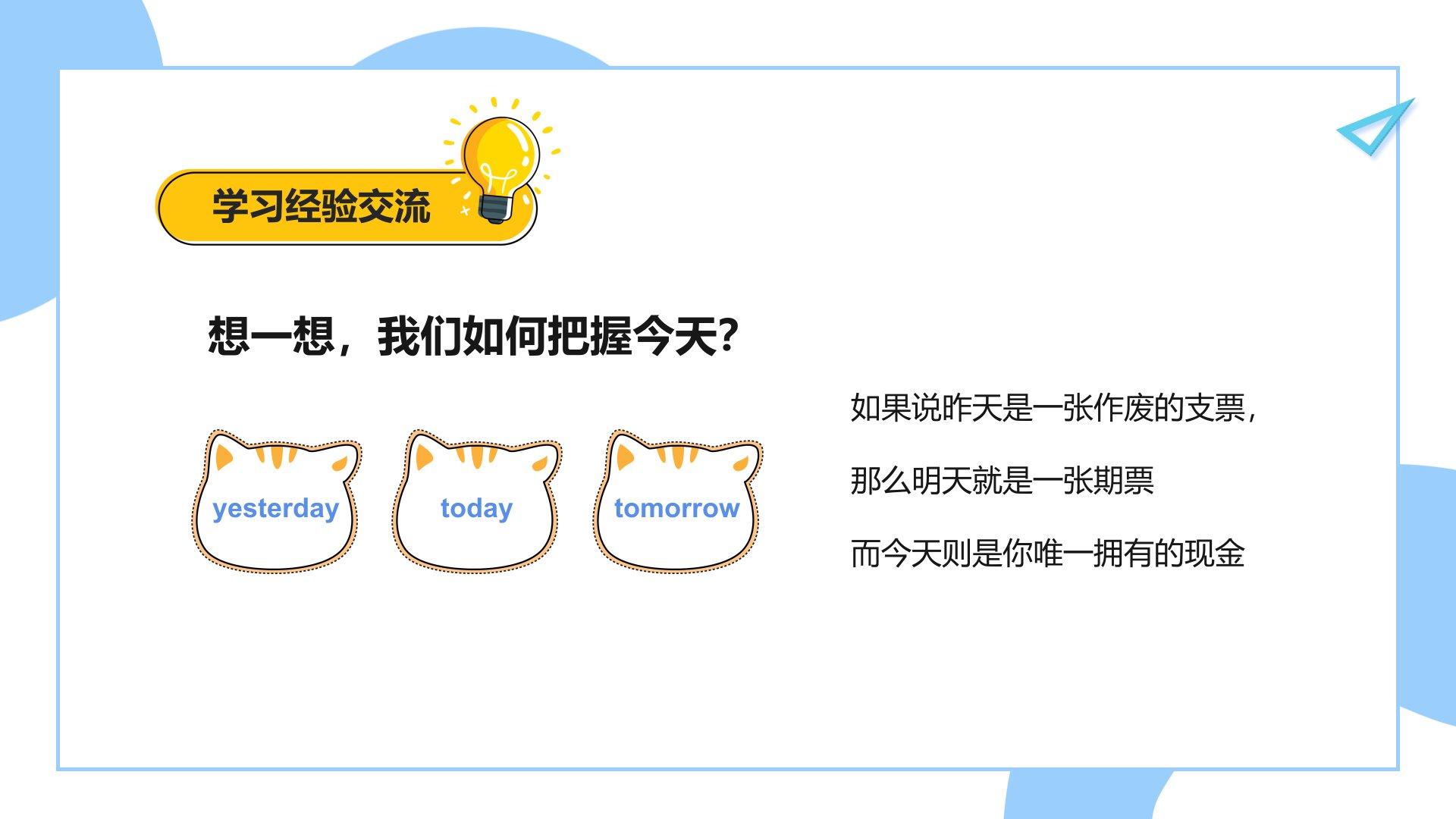 学习经验交流

想一想，我们如何把握今天?

yesterday

today

tomorrow

如果说昨天是一张作废的支票，

那么明天就是一张期票

而今天则是你唯一拥有的现金